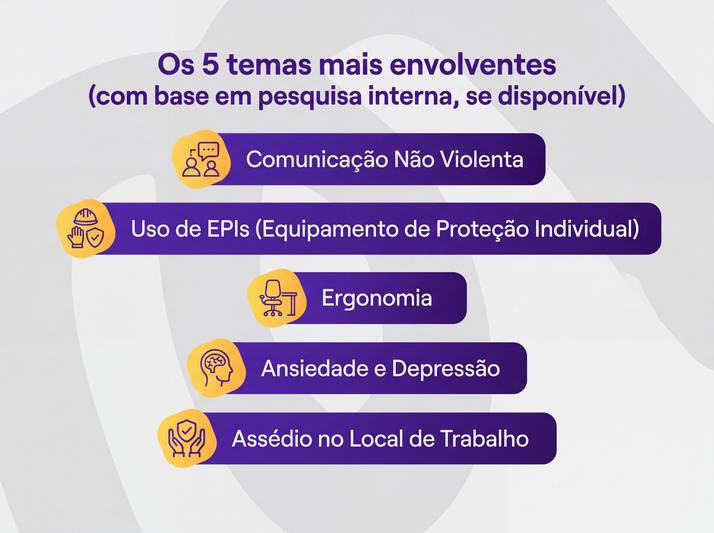 Os 5 temas mais envolventes
(com base em pesquisa interna, se disponível)

Comunicação Não Violenta

Uso de EPIs (Equipamento de Proteção Individual)

Ergonomia

Ansiedade e Depressão

Assédio no Local de Trabalho